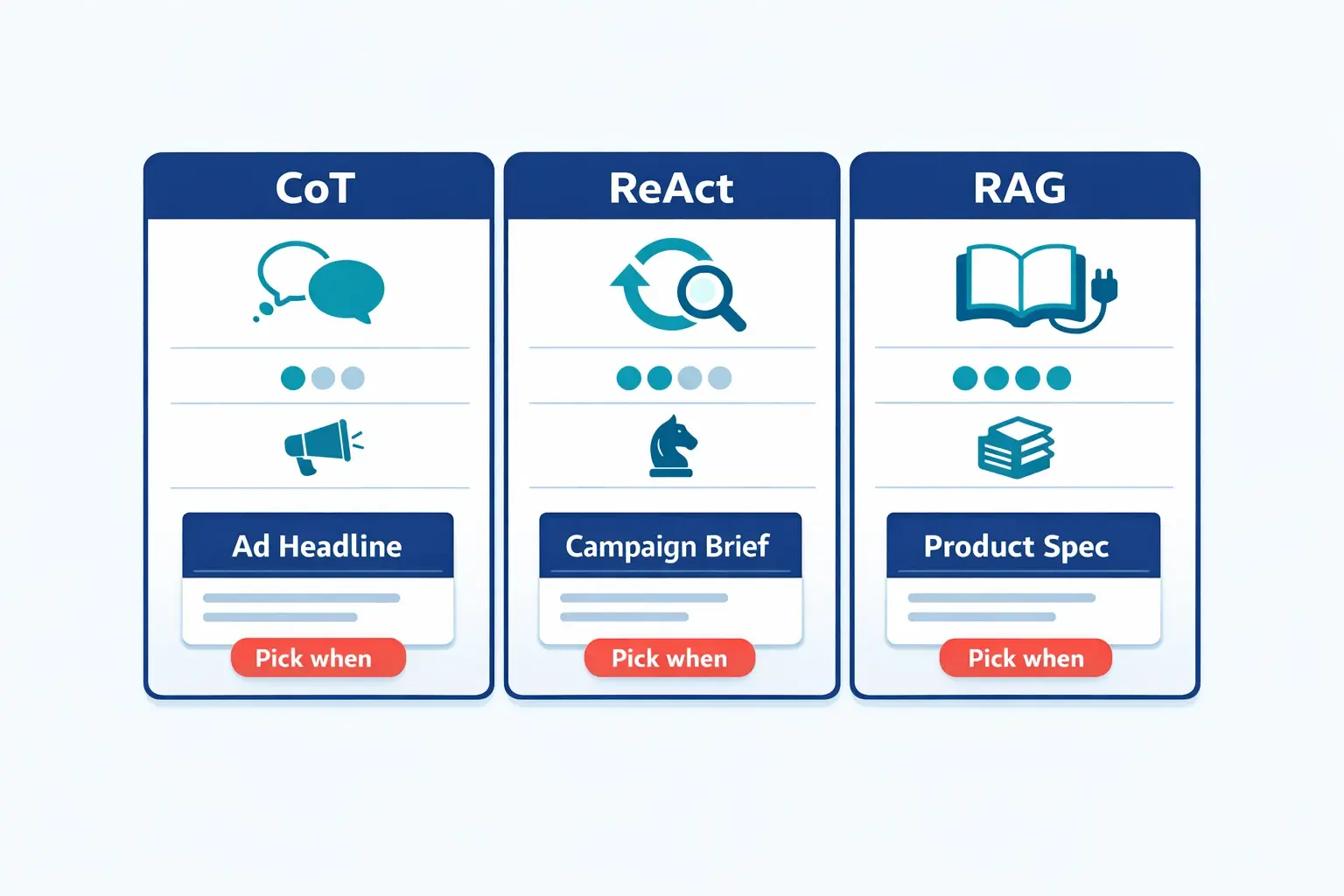 CoT

Ad Headline

Pick when

ReAct

Campaign Brief

Pick when

RAG

Product Spec

Pick when